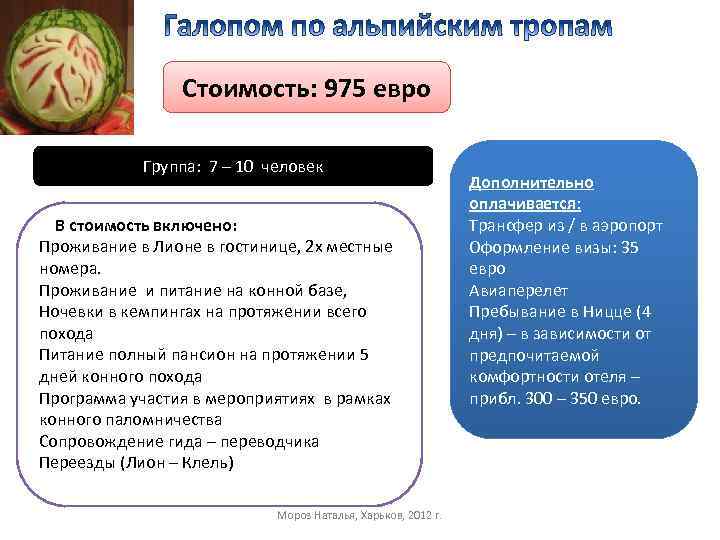 Галопом по альпийским тропам

Стоимость: 975 евро

Группа: 7 – 10 человек

В стоимость включено:
Проживание в Лионе в гостинице, 2х местные номера.
Проживание и питание на конной базе,
Ночевки в кемпингах на протяжении всего похода
Питание полный пансион на протяжении 5 дней конного похода
Программа участия в мероприятиях в рамках конного паломничества
Сопровождение гида – переводчика
Переезды (Лион – Клель)

Дополнительно оплачивается:
Трансфер из / в аэропорт
Оформление визы: 35 евро
Авиаперелет
Пребывание в Ницце (4 дня) – в зависимости от предпочитаемой комфортности отеля – прибл. 300 – 350 евро.

Мороз Наталья, Харьков, 2012 г.